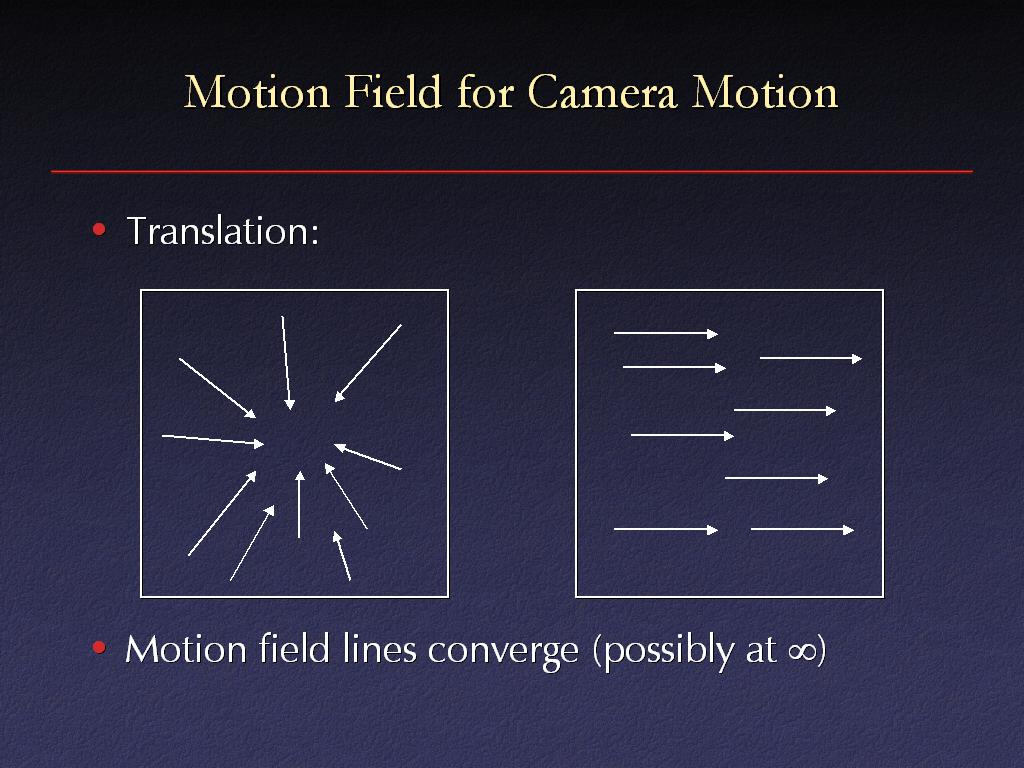 Motion Field for Camera Motion

• Translation:

• Motion field lines converge (possibly at $\infty$)